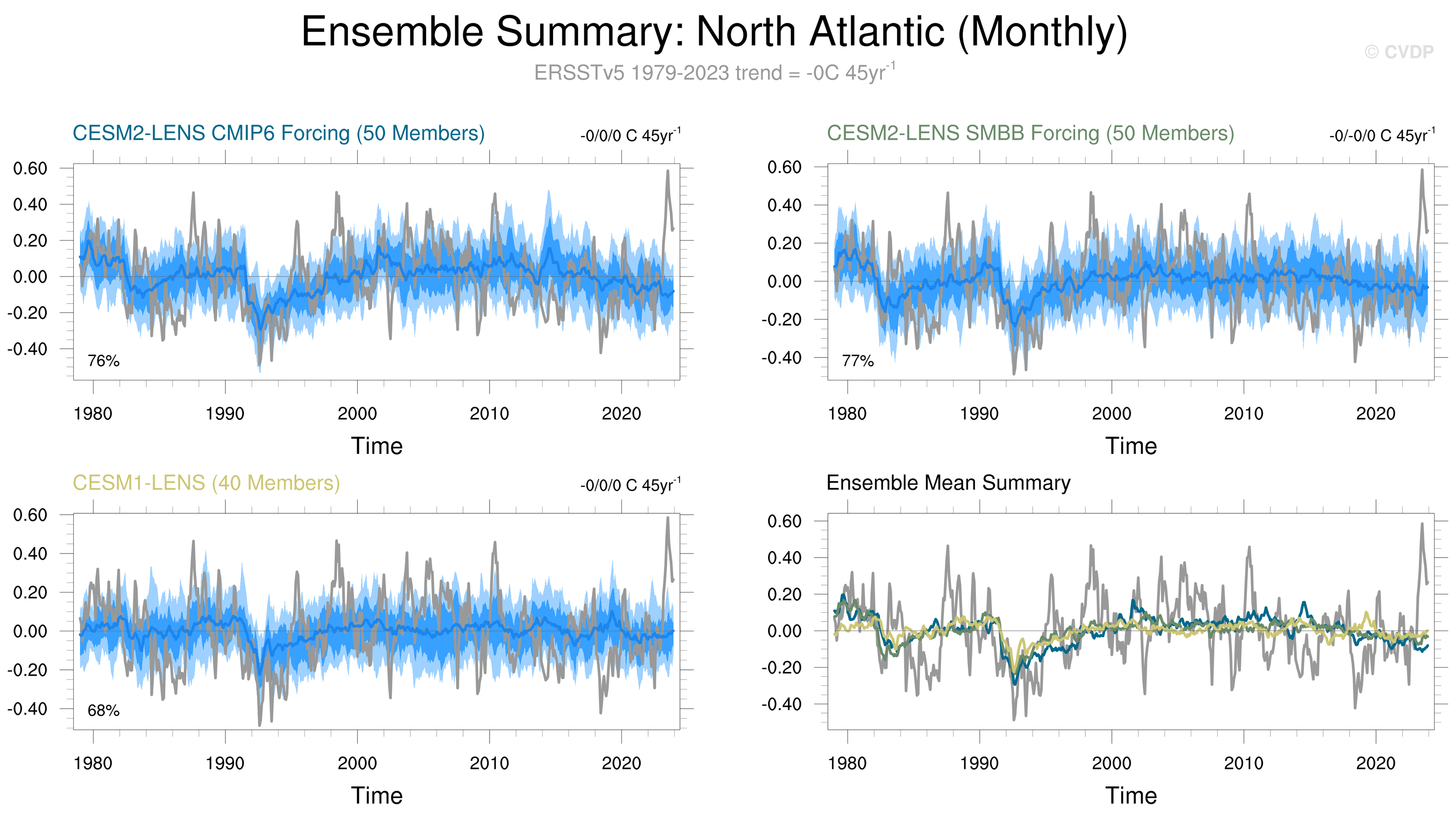 Ensemble Summary: North Atlantic (Monthly)

© CVDP

ERSSTv5 1979-2023 trend = -0C 45yr$^{-1}$

CESM2-LENS CMIP6 Forcing (50 Members)

-0/0/0 C 45yr$^{-1}$

0.60
0.40
0.20
0.00
-0.20
-0.40

76%

1980 1990 2000 2010 2020

Time

CESM2-LENS SMBB Forcing (50 Members)

-0/-0/0 C 45yr$^{-1}$

0.60
0.40
0.20
0.00
-0.20
-0.40

77%

1980 1990 2000 2010 2020

Time

CESM1-LENS (40 Members)

-0/0/0 C 45yr$^{-1}$

0.60
0.40
0.20
0.00
-0.20
-0.40

68%

1980 1990 2000 2010 2020

Time

Ensemble Mean Summary

0.60
0.40
0.20
0.00
-0.20
-0.40

1980 1990 2000 2010 2020

Time